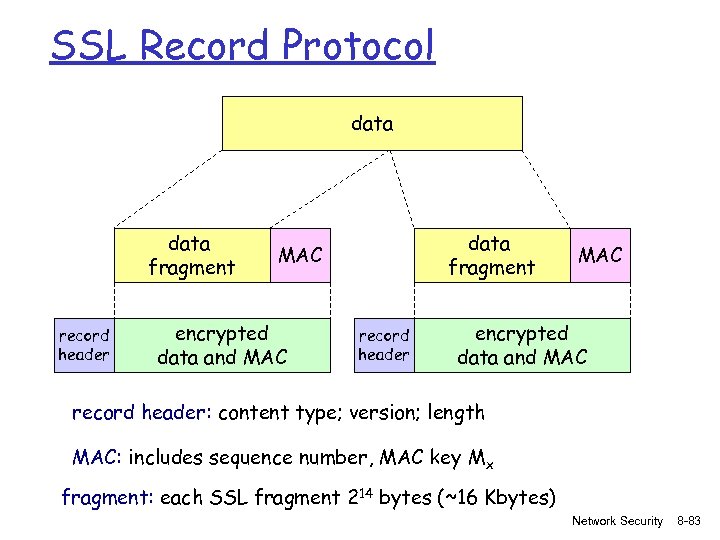 SSL Record Protocol

data

data fragment

MAC

data fragment

MAC

record header

encrypted data and MAC

record header

encrypted data and MAC

record header: content type; version; length

MAC: includes sequence number, MAC key $M_x$

fragment: each SSL fragment $2^{14}$ bytes (~16 Kbytes)

Network Security 8-83